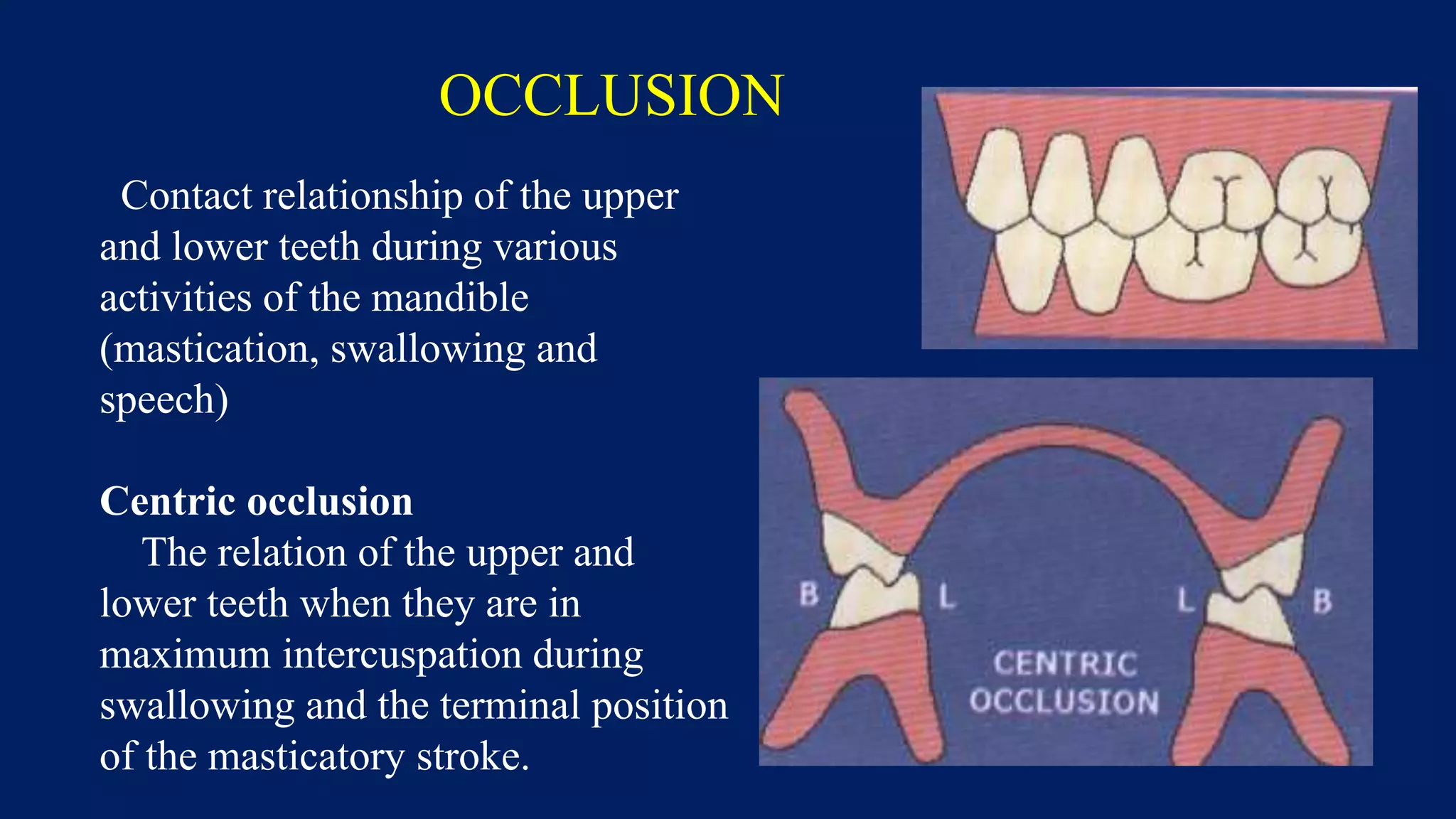 OCCLUSION

Contact relationship of the upper and lower teeth during various activities of the mandible (mastication, swallowing and speech)

Centric occlusion
The relation of the upper and lower teeth when they are in maximum intercuspation during swallowing and the terminal position of the masticatory stroke.

B
L
L
B
CENTRIC OCCLUSION